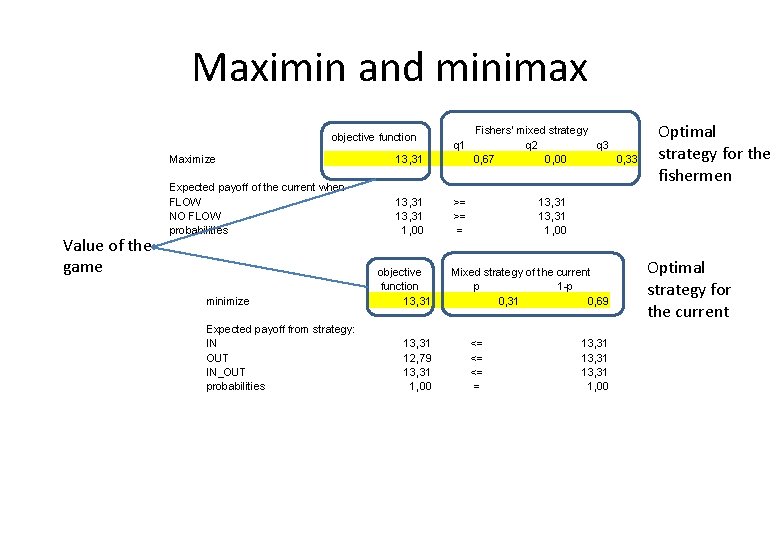 Maximin and minimax

| | objective function | Fishers' mixed strategy q1 | q2 | q3 |
|---|---|---|---|---|
| Maximize | 13,31 | 0,67 | 0,00 | 0,33 |

Optimal strategy for the fishermen

Expected payoff of the current when
| | | | |
|---|---|---|---|
| FLOW | 13,31 | >= | 13,31 |
| NO FLOW | 13,31 | >= | 13,31 |
| probabilities | 1,00 | = | 1,00 |

Value of the game

| | objective function | Mixed strategy of the current p | 1-p |
|---|---|---|---|
| minimize | 13,31 | 0,31 | 0,69 |

Optimal strategy for the current

Expected payoff from strategy:
| | | | |
|---|---|---|---|
| IN | 13,31 | <= | 13,31 |
| OUT | 12,79 | <= | 13,31 |
| IN_OUT | 13,31 | <= | 13,31 |
| probabilities | 1,00 | = | 1,00 |